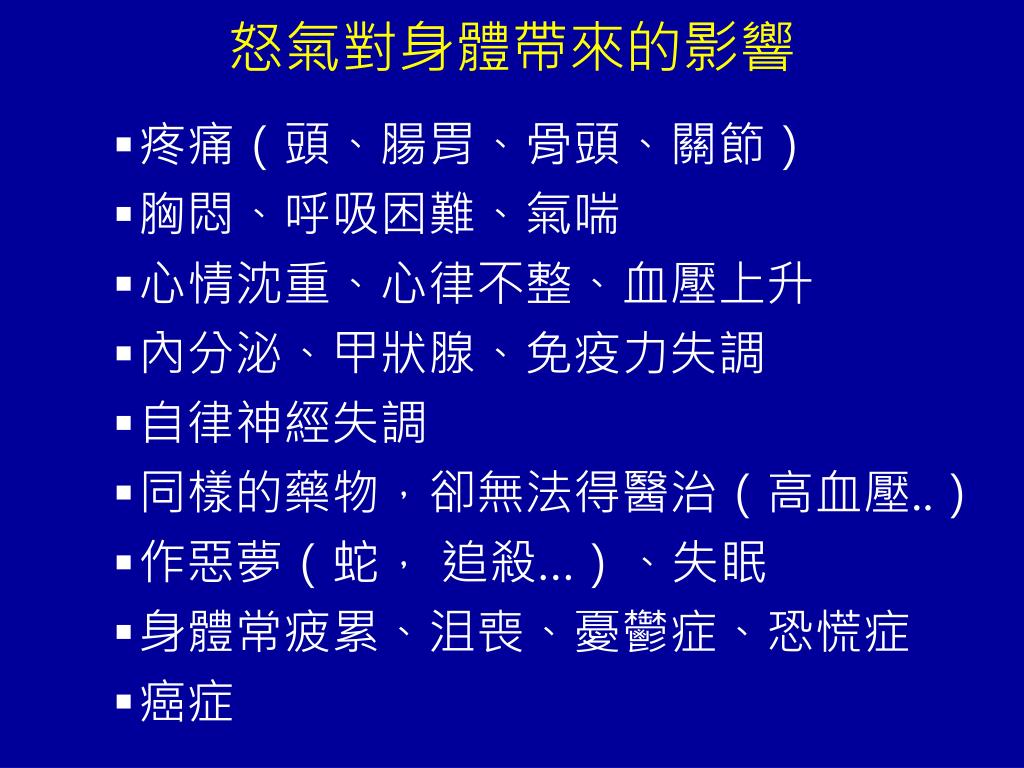 怒氣對身體帶來的影響

▪疼痛（頭、腸胃、骨頭、關節）
▪胸悶、呼吸困難、氣喘
▪心情沈重、心律不整、血壓上升
▪內分泌、甲狀腺、免疫力失調
▪自律神經失調
▪同樣的藥物，卻無法得醫治（高血壓..）
▪作惡夢（蛇， 追殺...）、失眠
▪身體常疲累、沮喪、憂鬱症、恐慌症
▪癌症